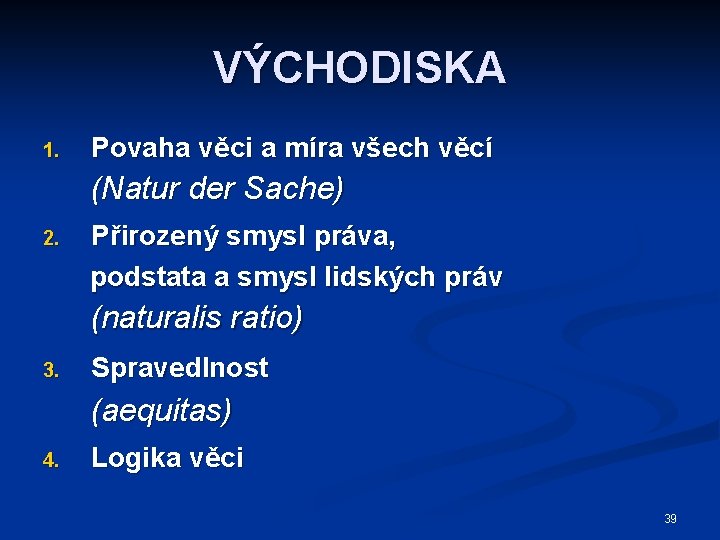 VÝCHODISKA

1. Povaha věci a míra všech věcí
(Natur der Sache)

2. Přirozený smysl práva,
podstata a smysl lidských práv
(naturalis ratio)

3. Spravedlnost
(aequitas)

4. Logika věci

39